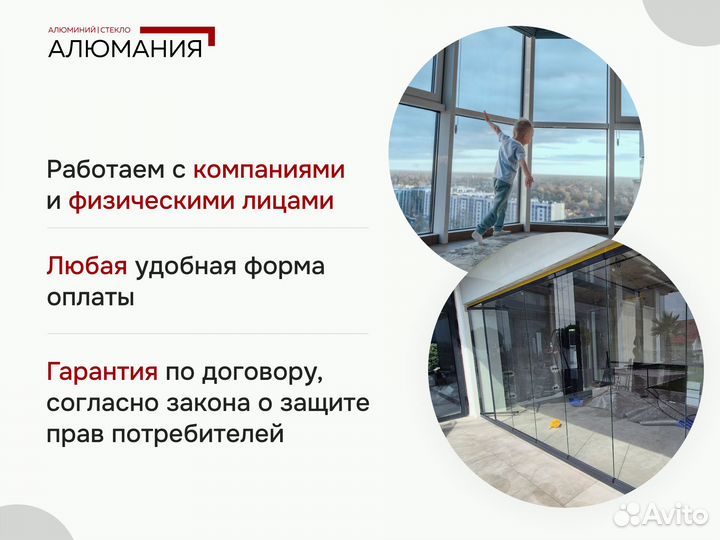 АЛЮМИНИЙ | СТЕКЛО
АЛЮМАНИЯ

Работаем с компаниями и физическими лицами

Любая удобная форма оплаты

Гарантия по договору, согласно закона о защите прав потребителей

Avito